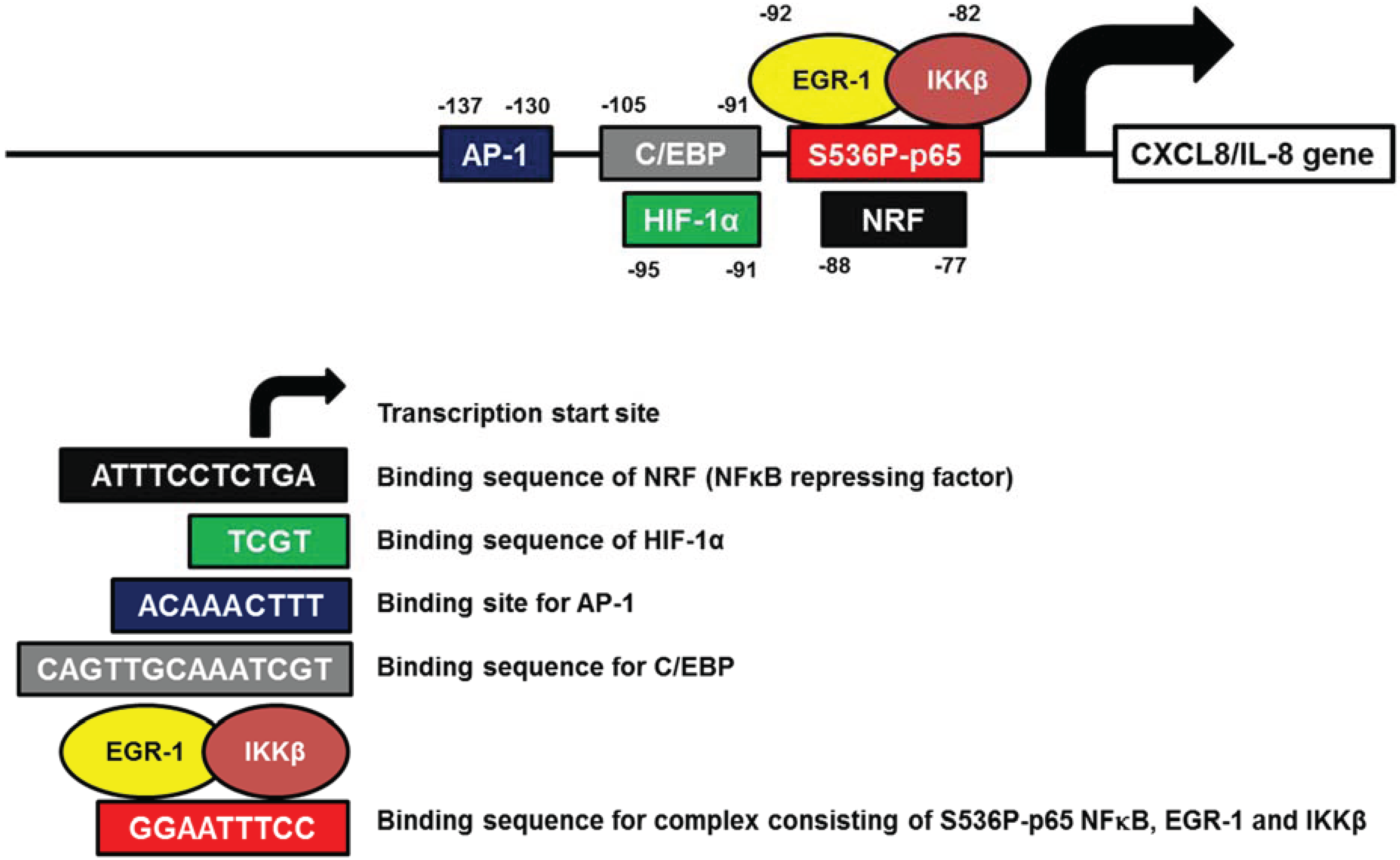 -92 -82

EGR-1 IKKβ

-137 -130 -105 -91

AP-1 C/EBP S536P-p65 CXCL8/IL-8 gene

HIF-1α NRF

-95 -91 -88 -77

Transcription start site

ATTTCCTCTGA Binding sequence of NRF (NFκB repressing factor)

TCGT Binding sequence of HIF-1α

ACAAACTTT Binding site for AP-1

CAGTTGCAAATCGT Binding sequence for C/EBP

EGR-1 IKKβ

GGAATTTCC Binding sequence for complex consisting of S536P-p65 NFκB, EGR-1 and IKKβ